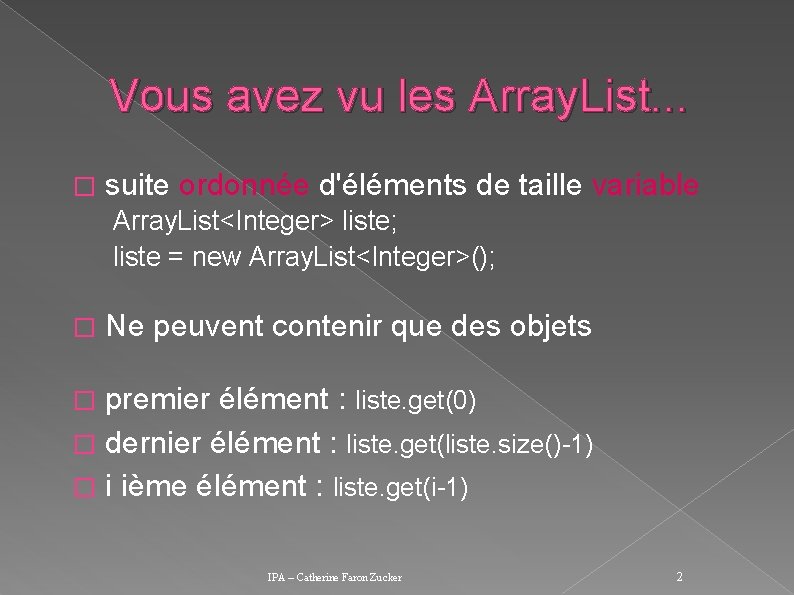 Vous avez vu les ArrayList...

suite ordonnée d'éléments de taille variable
ArrayList<Integer> liste;
liste = new ArrayList<Integer>();

Ne peuvent contenir que des objets

premier élément : liste.get(0)
dernier élément : liste.get(liste.size()-1)
i ième élément : liste.get(i-1)

IPA – Catherine Faron Zucker
2